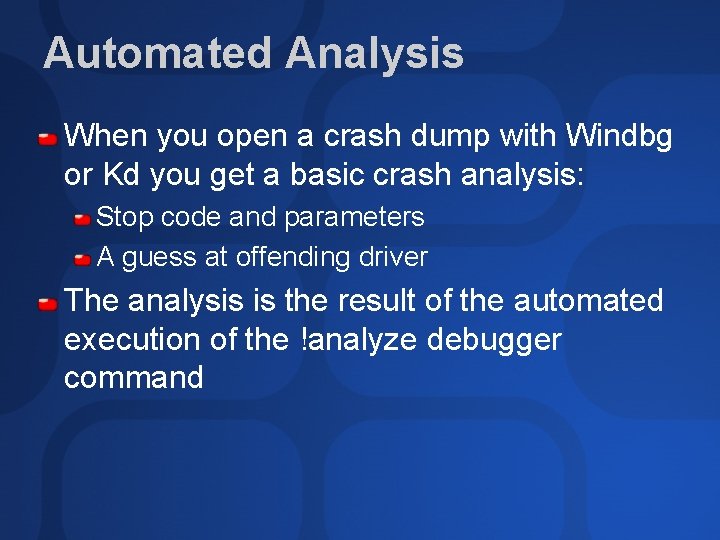 Automated Analysis

When you open a crash dump with Windbg or Kd you get a basic crash analysis:

Stop code and parameters

A guess at offending driver

The analysis is the result of the automated execution of the !analyze debugger command